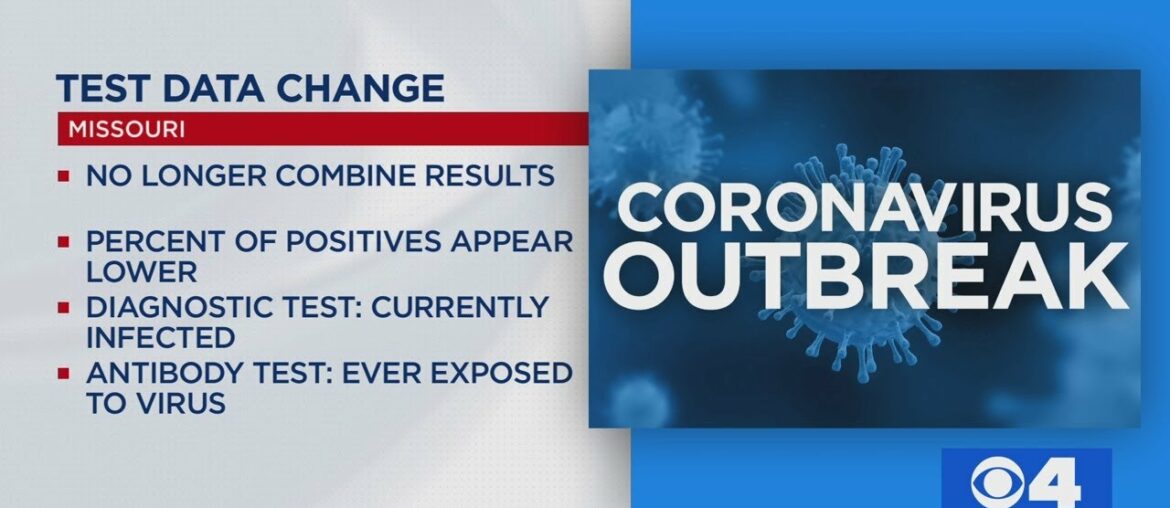 TEST DATA CHANGE
MISSOURI

- NO LONGER COMBINE RESULTS
- PERCENT OF POSITIVES APPEAR LOWER
- DIAGNOSTIC TEST: CURRENTLY INFECTED
- ANTIBODY TEST: EVER EXPOSED TO VIRUS

CORONAVIRUS OUTBREAK

4